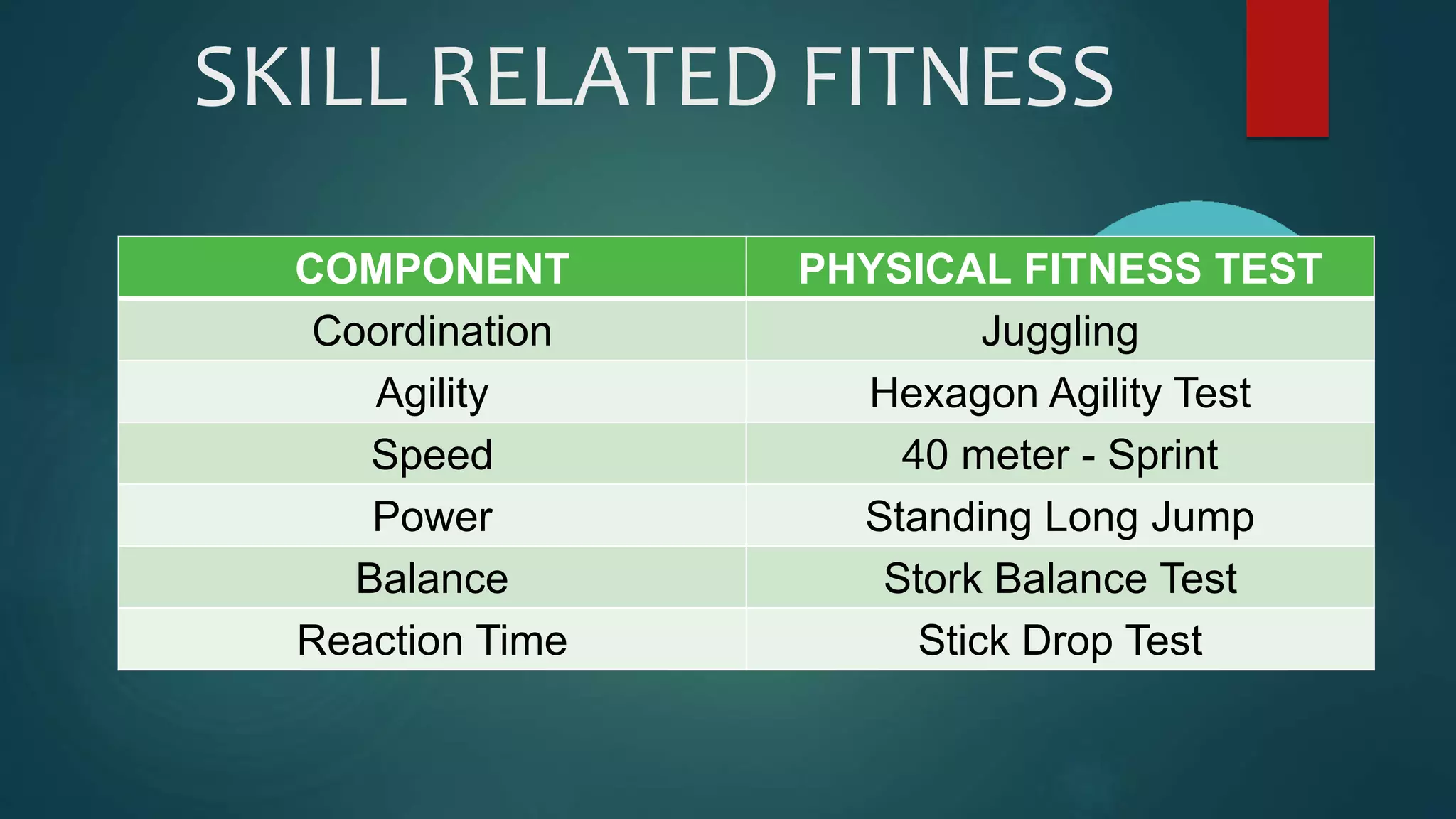 SKILL RELATED FITNESS

| COMPONENT | PHYSICAL FITNESS TEST |
|---|---|
| Coordination | Juggling |
| Agility | Hexagon Agility Test |
| Speed | 40 meter - Sprint |
| Power | Standing Long Jump |
| Balance | Stork Balance Test |
| Reaction Time | Stick Drop Test |